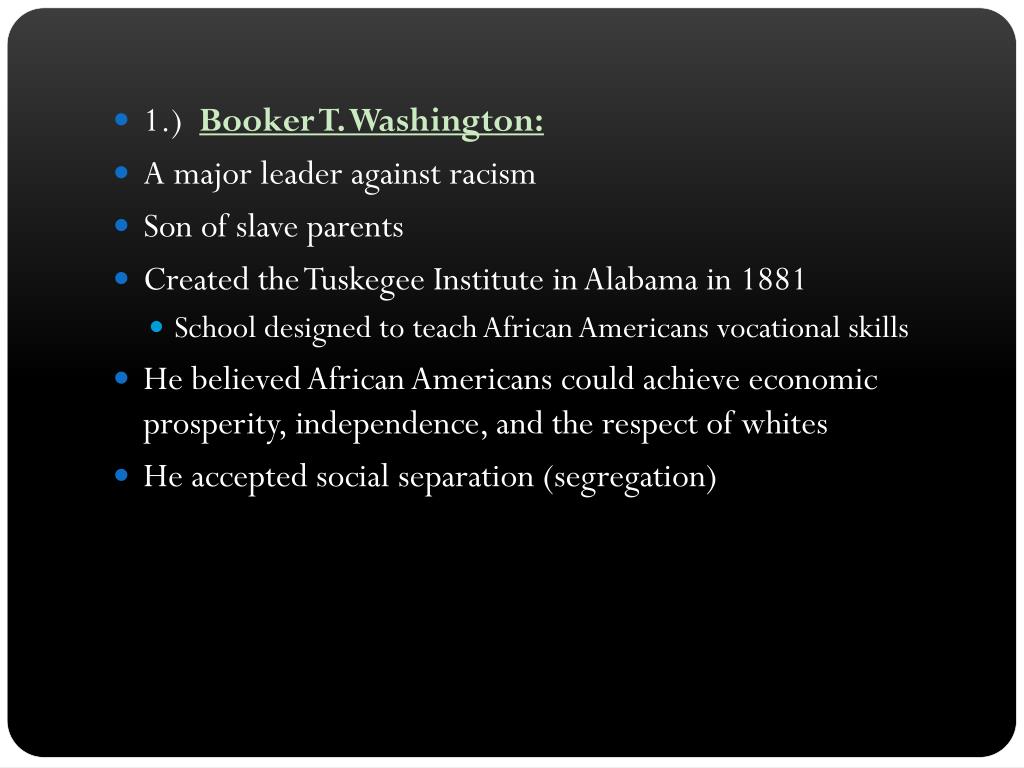 1.) Booker T. Washington:
A major leader against racism
Son of slave parents
Created the Tuskegee Institute in Alabama in 1881
School designed to teach African Americans vocational skills
He believed African Americans could achieve economic prosperity, independence, and the respect of whites
He accepted social separation (segregation)